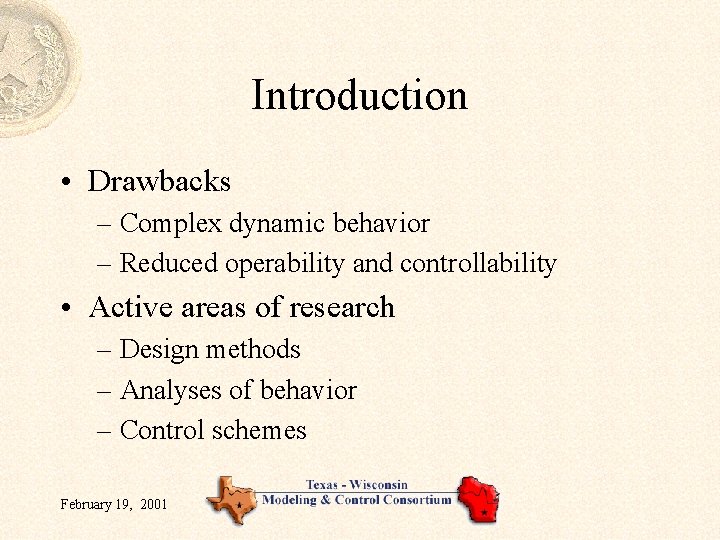 Introduction

• Drawbacks
– Complex dynamic behavior
– Reduced operability and controllability
• Active areas of research
– Design methods
– Analyses of behavior
– Control schemes

February 19, 2001

Texas - Wisconsin
Modeling & Control Consortium